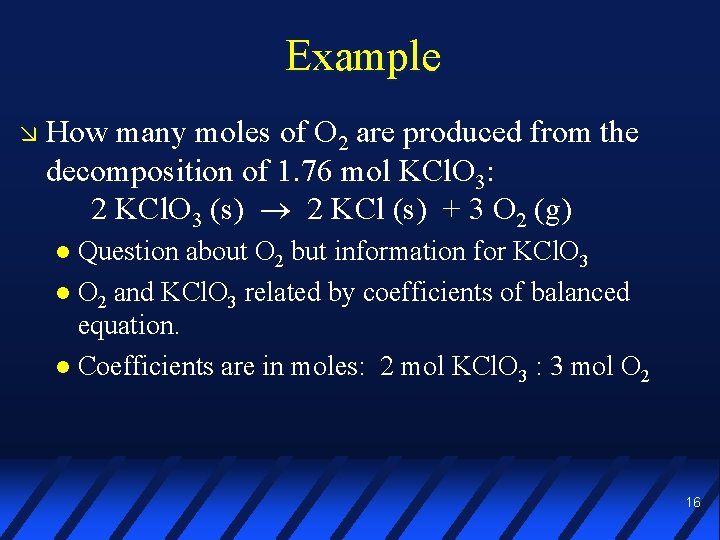 Example

How many moles of $O_2$ are produced from the decomposition of 1.76 mol $KClO_3$:

$2\ KClO_3\ (s) \rightarrow 2\ KCl\ (s) + 3\ O_2\ (g)$

- Question about $O_2$ but information for $KClO_3$
- $O_2$ and $KClO_3$ related by coefficients of balanced equation.
- Coefficients are in moles: 2 mol $KClO_3$ : 3 mol $O_2$

16